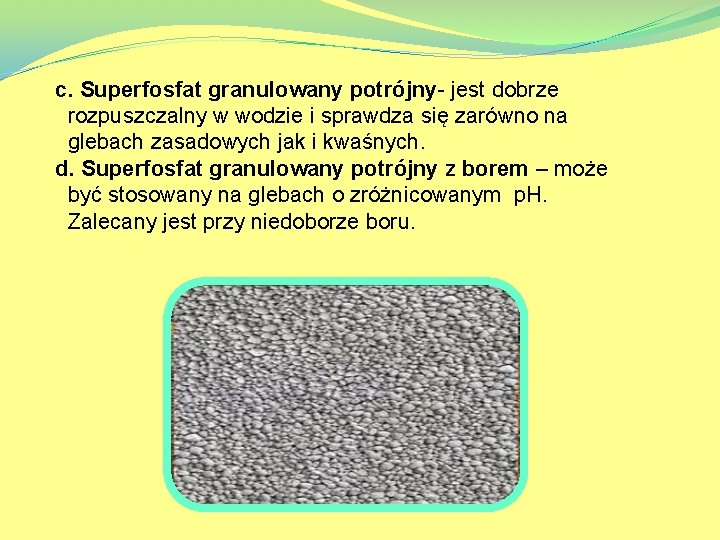 c. Superfosfat granulowany potrójny- jest dobrze rozpuszczalny w wodzie i sprawdza się zarówno na glebach zasadowych jak i kwaśnych.

d. Superfosfat granulowany potrójny z borem – może być stosowany na glebach o zróżnicowanym pH. Zalecany jest przy niedoborze boru.